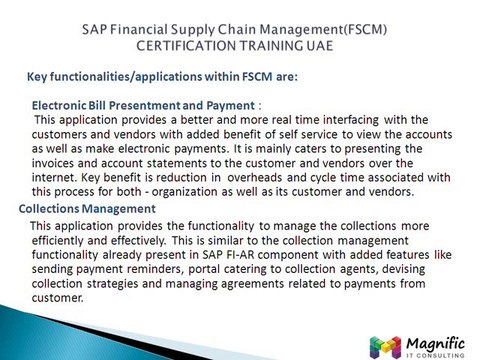 SAP Financial Supply Chain Management(FSCM)
CERTIFICATION TRAINING UAE

Key functionalities/applications within FSCM are:

Electronic Bill Presentment and Payment :
This application provides a better and more real time interfacing with the customers and vendors with added benefit of self service to view the accounts as well as make electronic payments. It is mainly caters to presenting the invoices and account statements to the customer and vendors over the internet. Key benefit is reduction in overheads and cycle time associated with this process for both - organization as well as its customer and vendors.

Collections Management
This application provides the functionality to manage the collections more efficiently and effectively. This is similar to the collection management functionality already present in SAP FI-AR component with added features like sending payment reminders, portal catering to collection agents, devising collection strategies and managing agreements related to payments from customer.

Magnific
IT CONSULTING